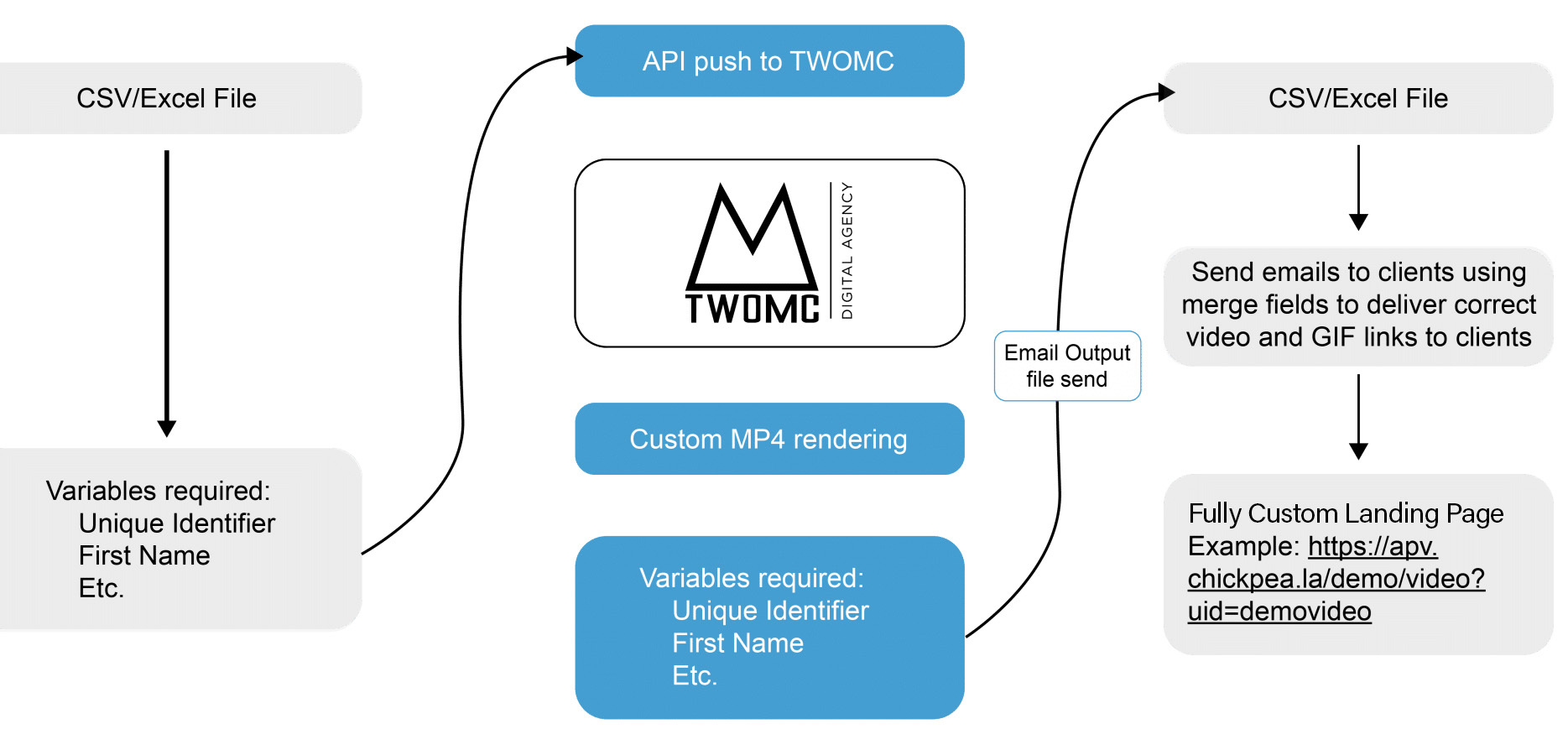 CSV/Excel File

Variables required:
Unique Identifier
First Name
Etc.

API push to TWOMC

TWOMC
DIGITAL AGENCY

Custom MP4 rendering

Variables required:
Unique Identifier
First Name
Etc.

Email Output file send

CSV/Excel File

Send emails to clients using merge fields to deliver correct video and GIF links to clients

Fully Custom Landing Page
Example: https://apv.chickpea.la/demo/video?uid=demovideo